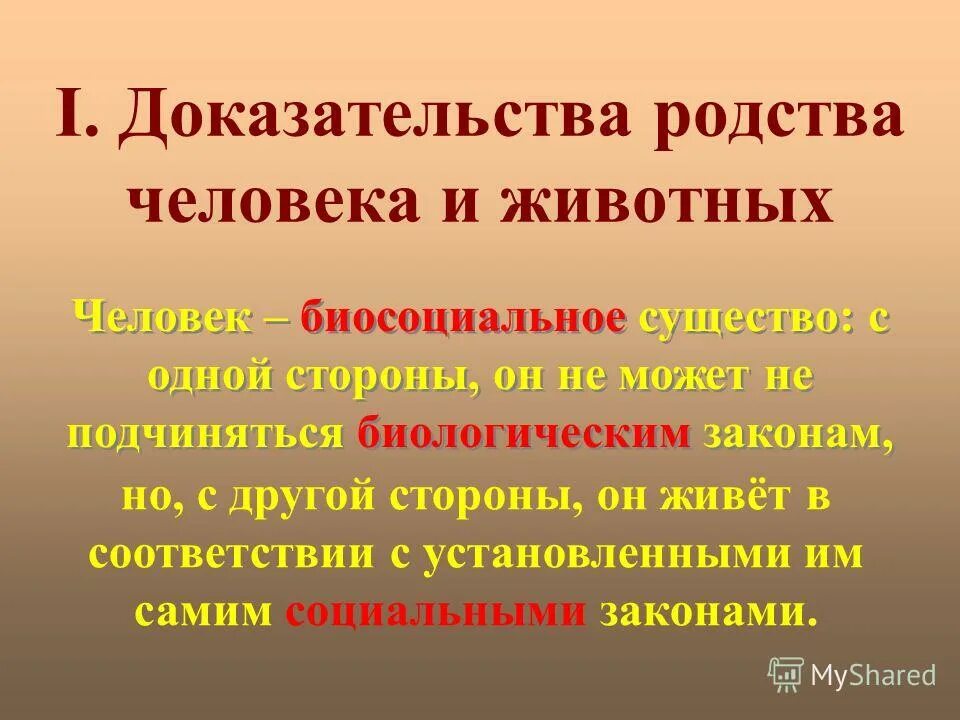 I. Доказательства родства человека и животных

Человек – биосоциальное существо: с одной стороны, он не может не подчиняться биологическим законам, но, с другой стороны, он живёт в соответствии с установленными им самим социальными законами.

MyShared